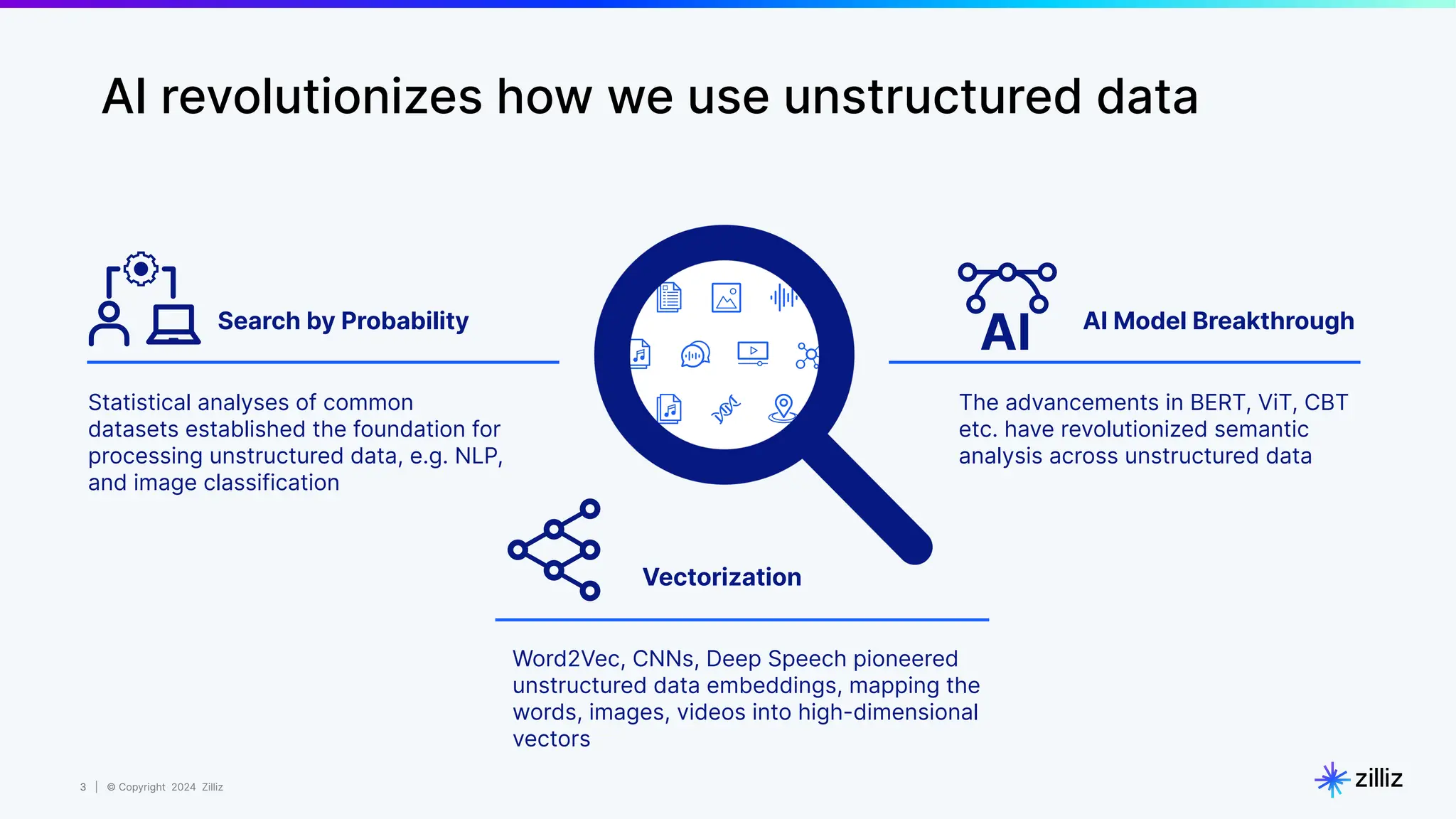 AI revolutionizes how we use unstructured data

Search by Probability

Statistical analyses of common datasets established the foundation for processing unstructured data, e.g. NLP, and image classification

AI

AI Model Breakthrough

The advancements in BERT, ViT, CBT etc. have revolutionized semantic analysis across unstructured data

Vectorization

Word2Vec, CNNs, Deep Speech pioneered unstructured data embeddings, mapping the words, images, videos into high-dimensional vectors

3 | © Copyright 2024 Zilliz

zilliz